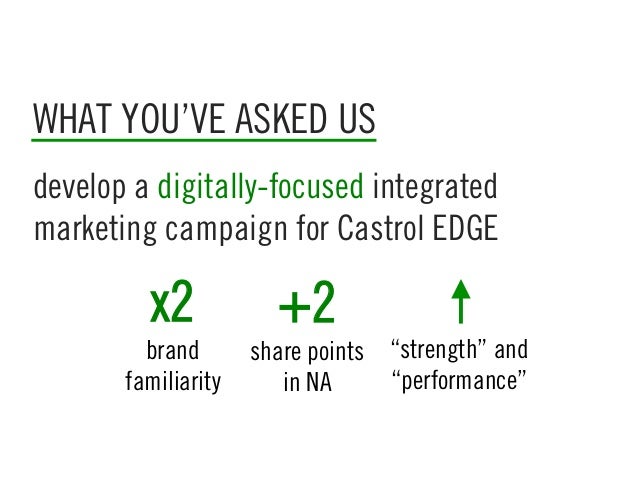 WHAT YOU'VE ASKED US

develop a digitally-focused integrated marketing campaign for Castrol EDGE

x2
brand familiarity

+2
share points in NA

↑
"strength" and "performance"